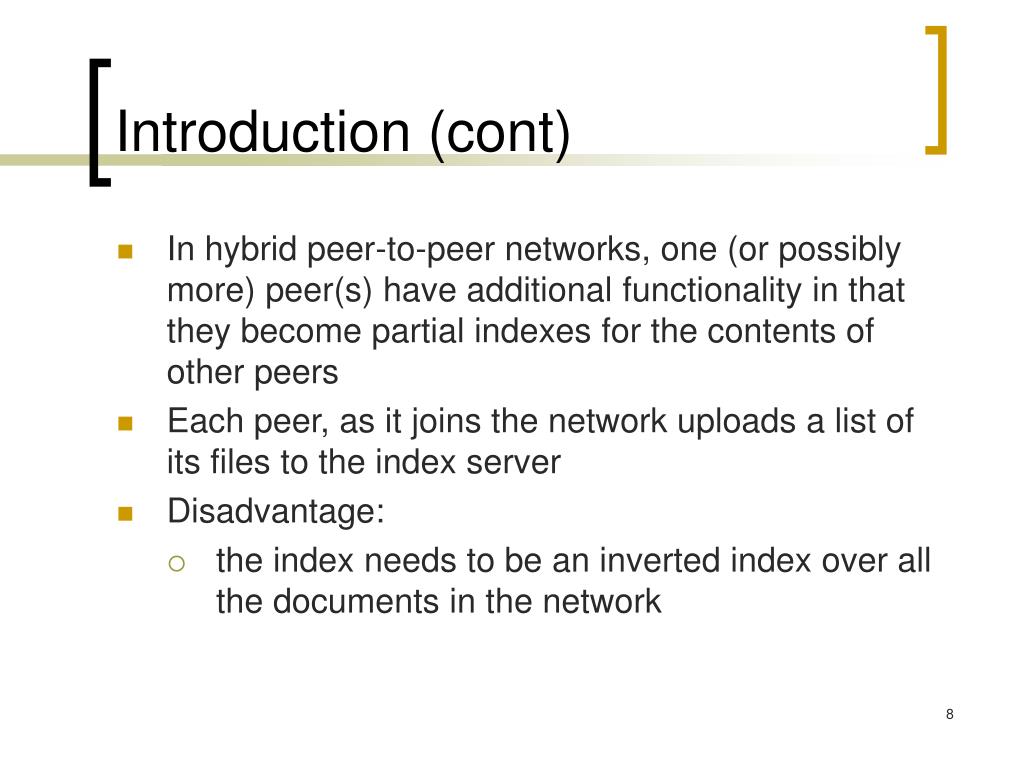 Introduction (cont)

In hybrid peer-to-peer networks, one (or possibly more) peer(s) have additional functionality in that they become partial indexes for the contents of other peers

Each peer, as it joins the network uploads a list of its files to the index server

Disadvantage:

the index needs to be an inverted index over all the documents in the network

8